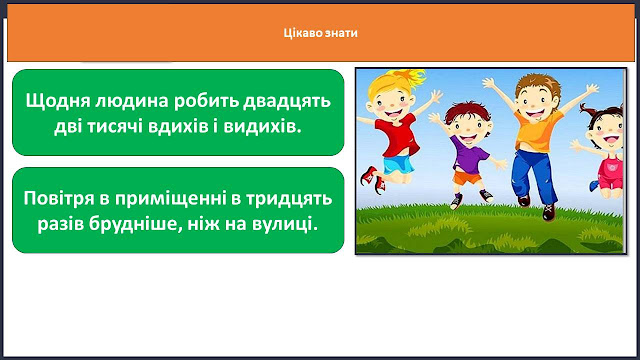 Цікаво знати

Щодня людина робить двадцять дві тисячі вдихів і видихів.

Повітря в приміщенні в тридцять разів брудніше, ніж на вулиці.